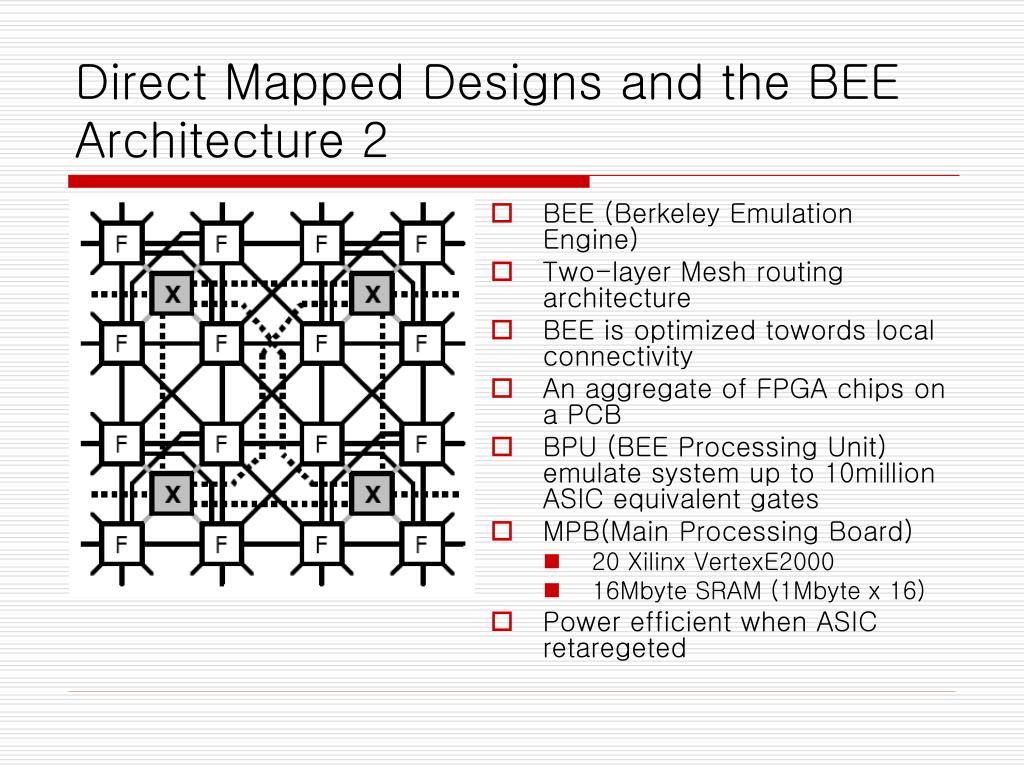 Direct Mapped Designs and the BEE Architecture 2

F F F F
X X
F F F F
F F F F
X X
F F F F

BEE (Berkeley Emulation Engine)
Two-layer Mesh routing architecture
BEE is optimized towords local connectivity
An aggregate of FPGA chips on a PCB
BPU (BEE Processing Unit) emulate system up to 10million ASIC equivalent gates
MPB(Main Processing Board)
20 Xilinx VertexE2000
16Mbyte SRAM (1Mbyte x 16)
Power efficient when ASIC retaregeted